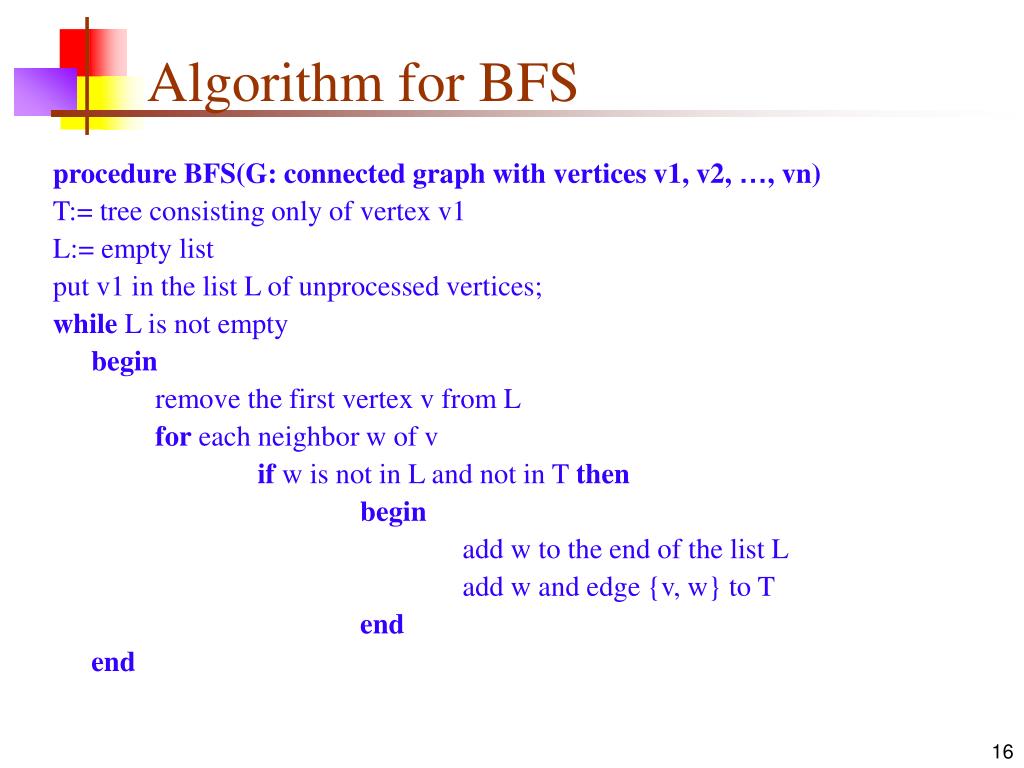 Algorithm for BFS

procedure BFS(G: connected graph with vertices v1, v2, …, vn)
T:= tree consisting only of vertex v1
L:= empty list
put v1 in the list L of unprocessed vertices;
while L is not empty
begin
remove the first vertex v from L
for each neighbor w of v
if w is not in L and not in T then
begin
add w to the end of the list L
add w and edge {v, w} to T
end
end

16